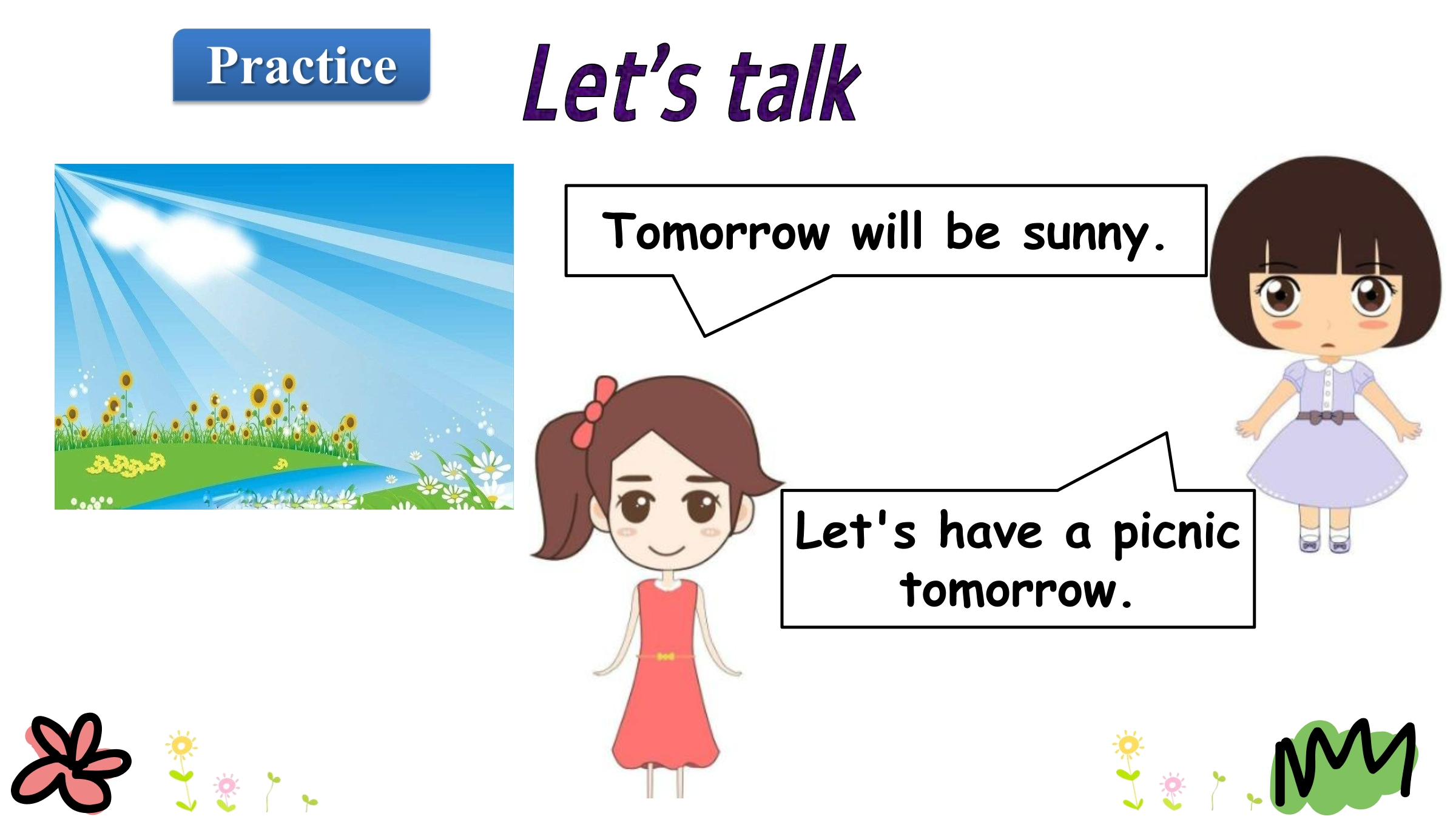 Practice

Let's talk

Tomorrow will be sunny.

Let's have a picnic tomorrow.